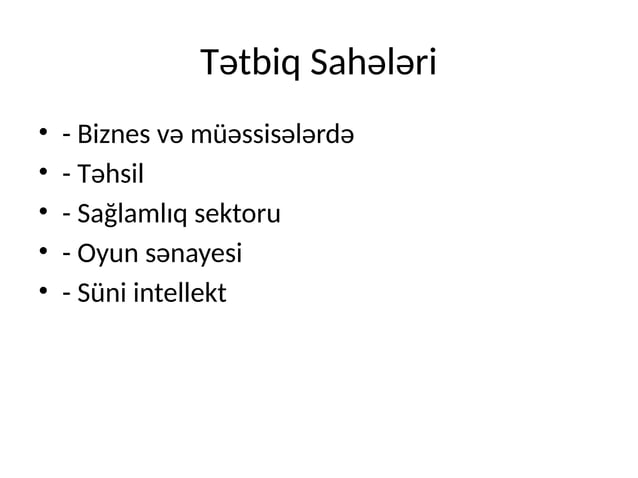 Tətbiq Sahələri

• - Biznes və müəssisələrdə
• - Təhsil
• - Sağlamlıq sektoru
• - Oyun sənayesi
• - Süni intellekt